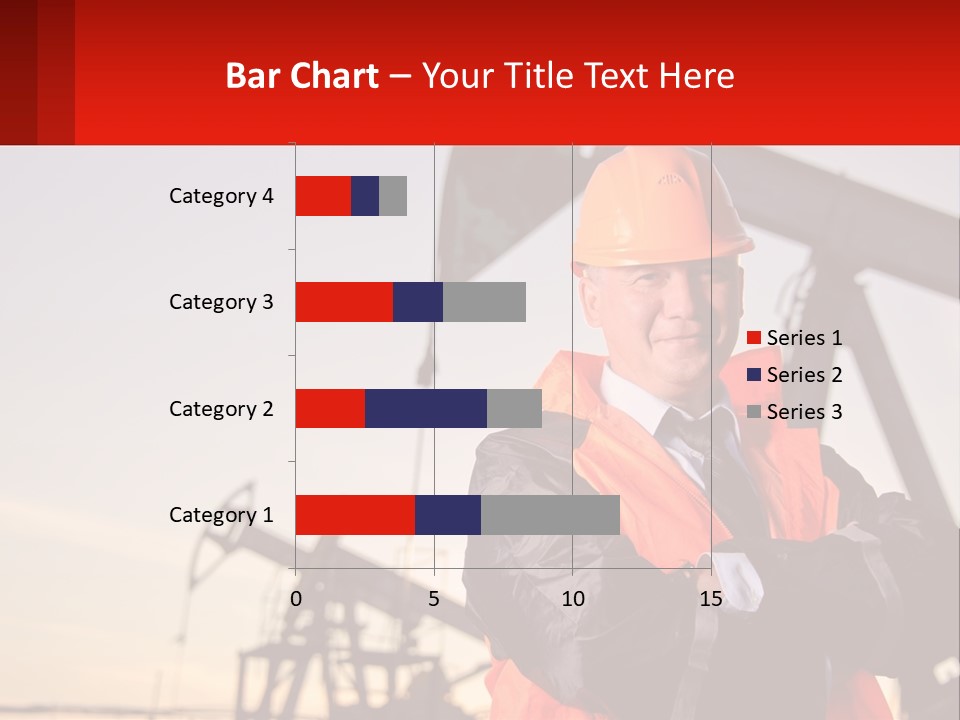 Bar Chart – Your Title Text Here

Category 4
Category 3
Category 2
Category 1

0
5
10
15

Series 1
Series 2
Series 3